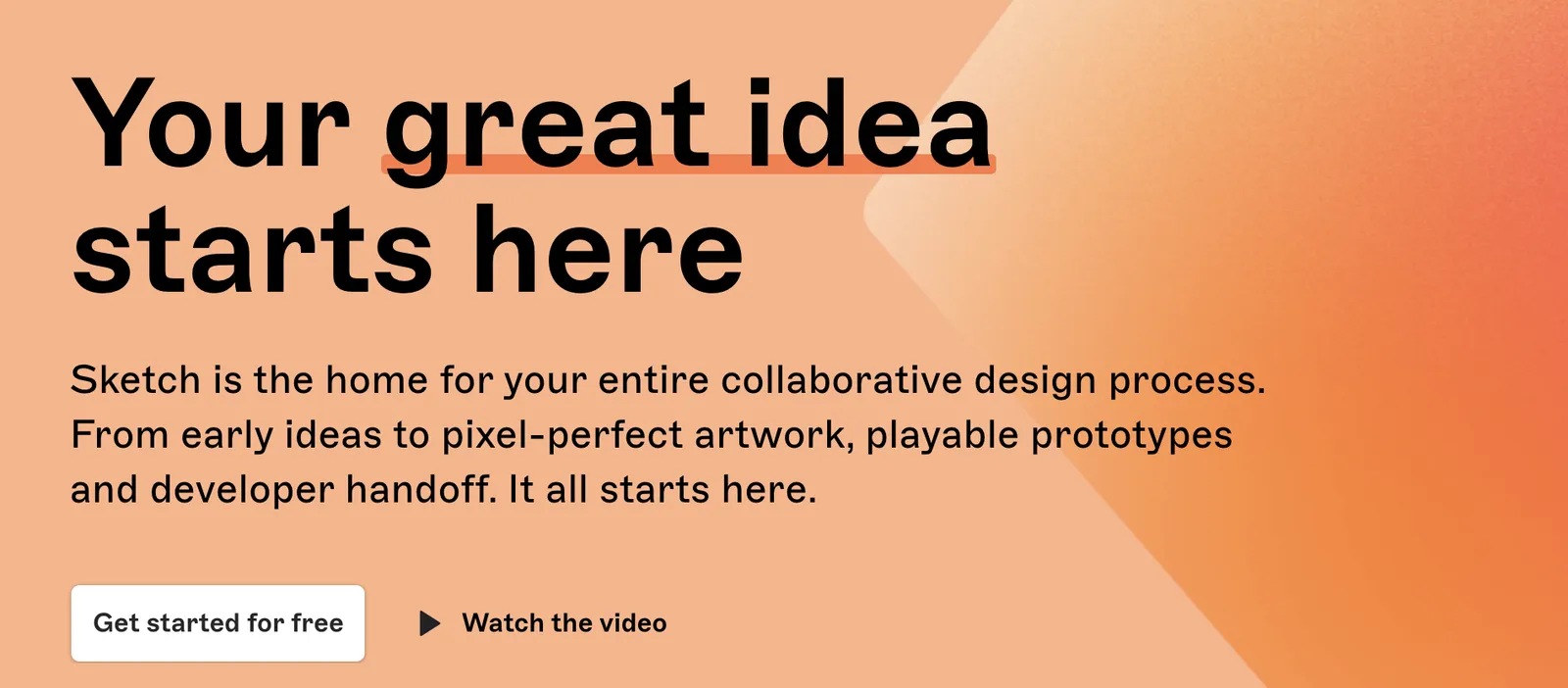 Your great idea starts here

Sketch is the home for your entire collaborative design process. From early ideas to pixel-perfect artwork, playable prototypes and developer handoff. It all starts here.

Get started for free

Watch the video